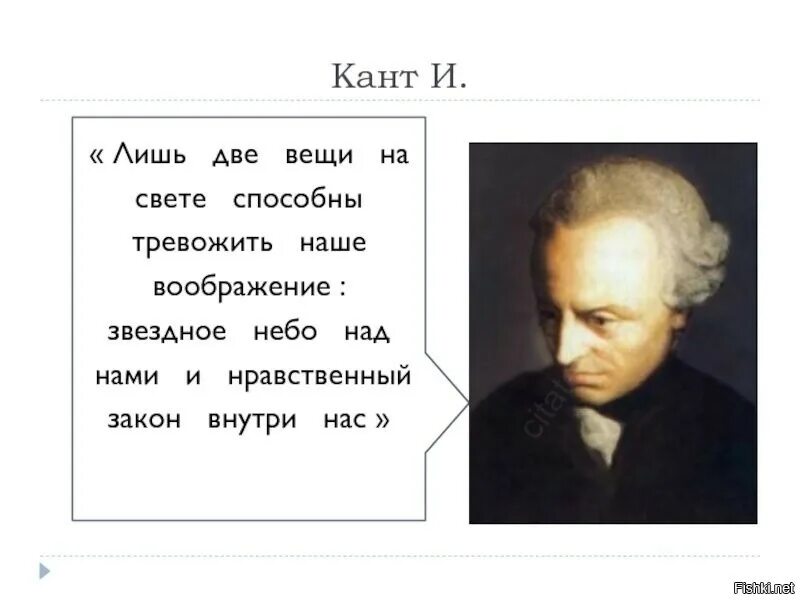 Кант И.

« Лишь две вещи на свете способны тревожить наше воображение : звездное небо над нами и нравственный закон внутри нас »

citat

Fishki.net